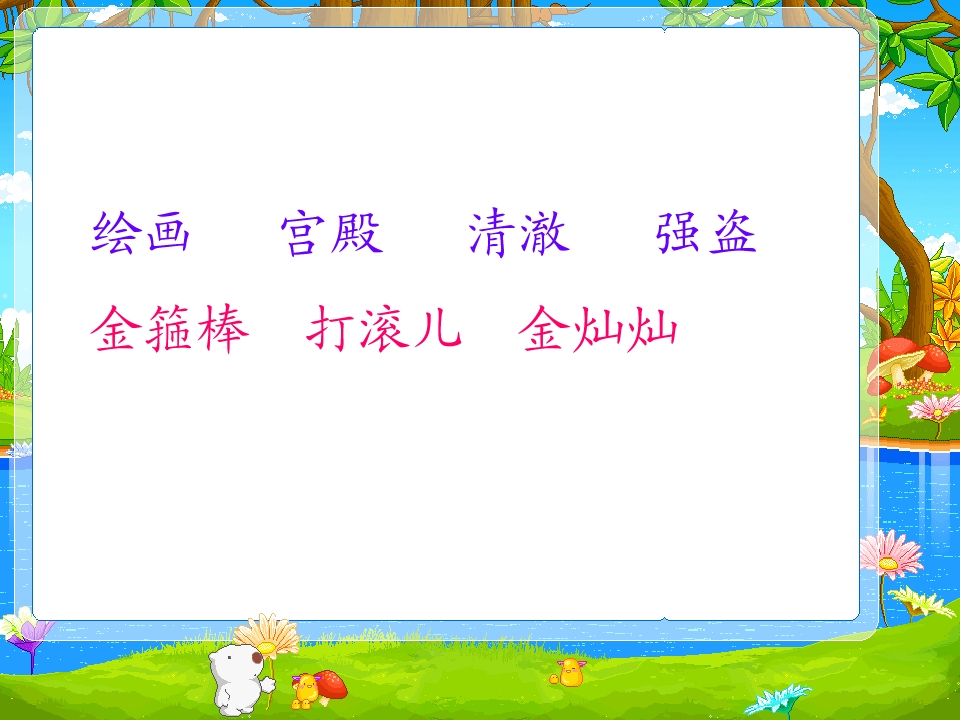 绘画　宫殿　清澈　强盗

金箍棒　打滚儿　金灿灿